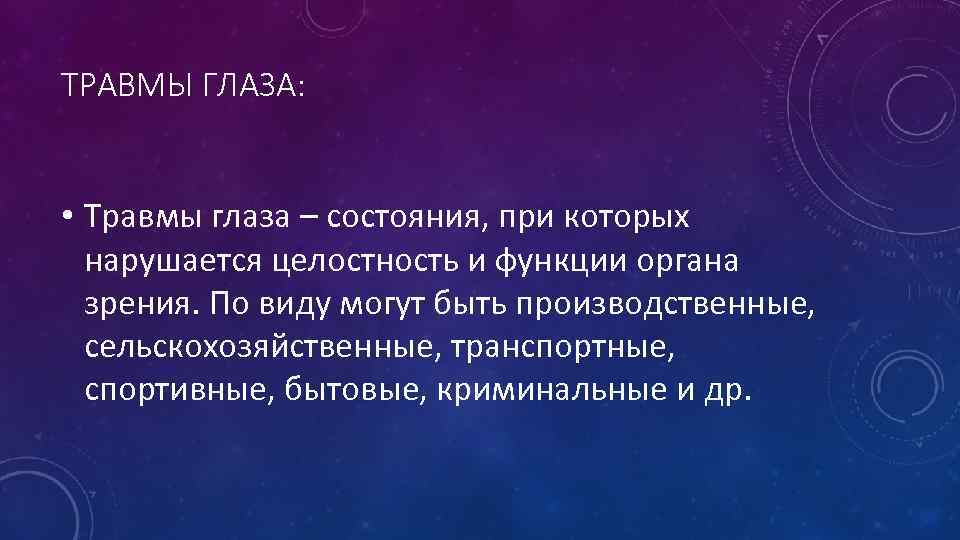 ТРАВМЫ ГЛАЗА:

• Травмы глаза – состояния, при которых нарушается целостность и функции органа зрения. По виду могут быть производственные, сельскохозяйственные, транспортные, спортивные, бытовые, криминальные и др.